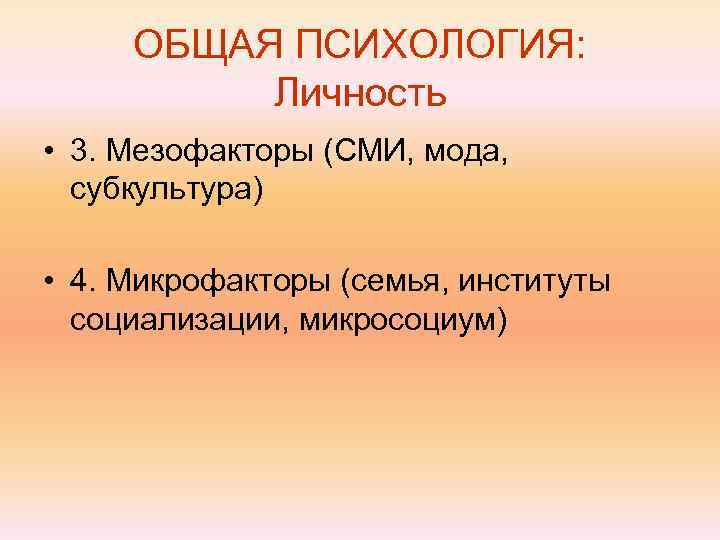 ОБЩАЯ ПСИХОЛОГИЯ:
Личность

• 3. Мезофакторы (СМИ, мода, субкультура)

• 4. Микрофакторы (семья, институты социализации, микросоциум)